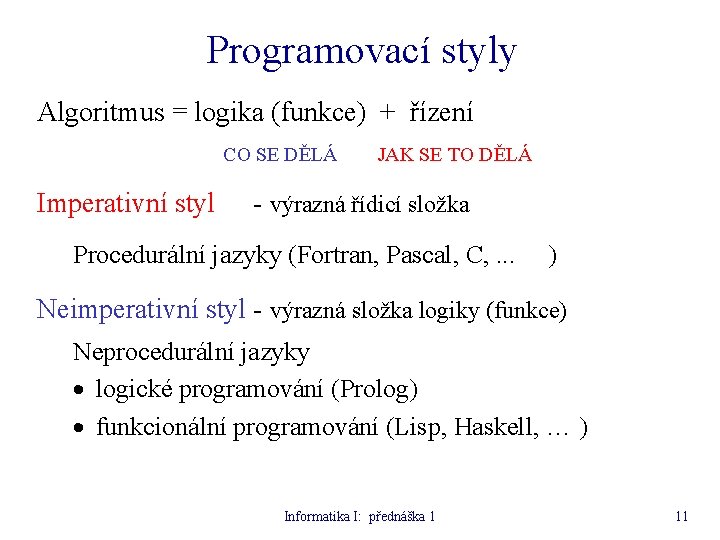 Programovací styly

Algoritmus = logika (funkce) + řízení

CO SE DĚLÁ JAK SE TO DĚLÁ

Imperativní styl - výrazná řídicí složka

Procedurální jazyky (Fortran, Pascal, C, ... )

Neimperativní styl - výrazná složka logiky (funkce)

Neprocedurální jazyky

• logické programování (Prolog)

• funkcionální programování (Lisp, Haskell, … )

Informatika I: přednáška 1

11